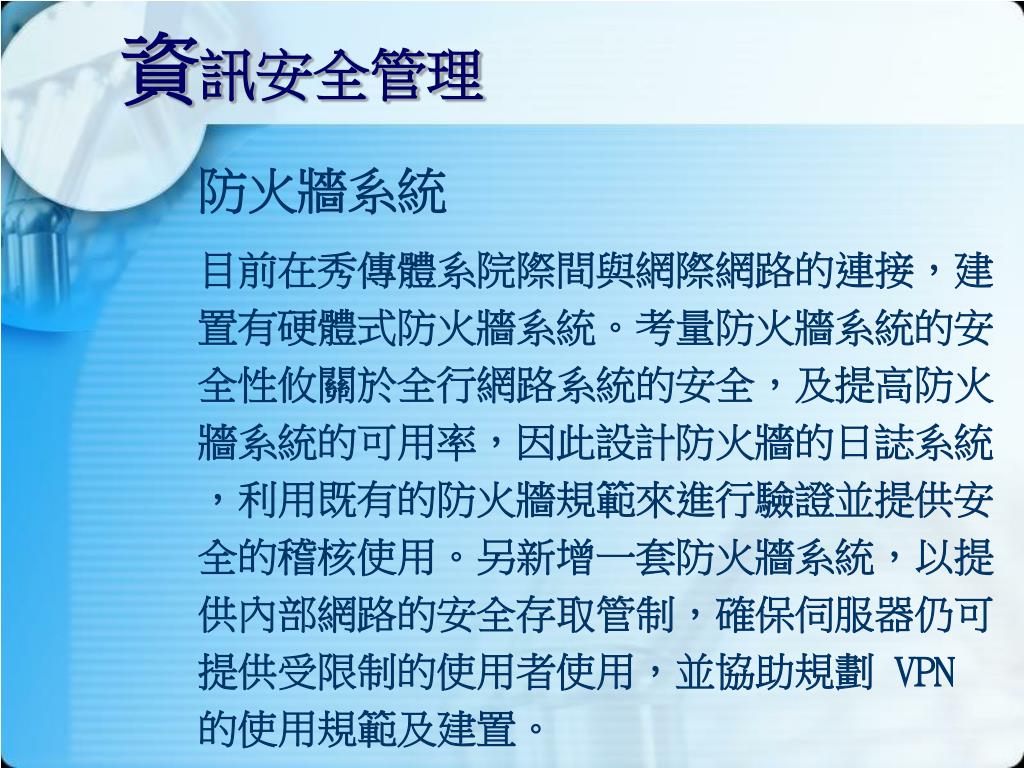 資訊安全管理

防火牆系統

目前在秀傳體系院際間與網際網路的連接，建置有硬體式防火牆系統。考量防火牆系統的安全性攸關於全行網路系統的安全，及提高防火牆系統的可用率，因此設計防火牆的日誌系統，利用既有的防火牆規範來進行驗證並提供安全的稽核使用。另新增一套防火牆系統，以提供內部網路的安全存取管制，確保伺服器仍可提供受限制的使用者使用，並協助規劃 VPN 的使用規範及建置。